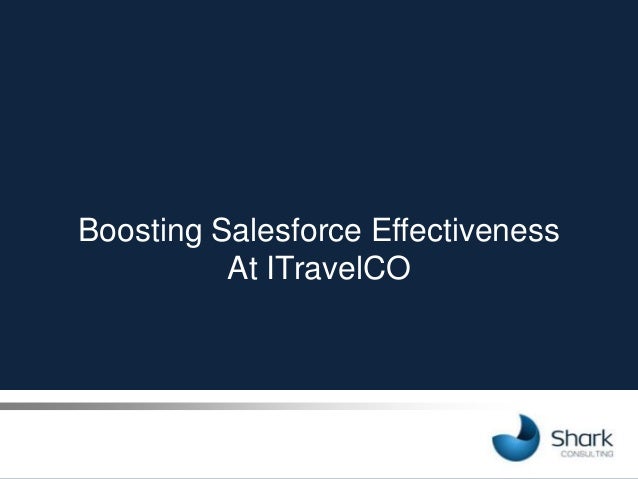 Boosting Salesforce Effectiveness
At ITravelCO

Shark
CONSULTING